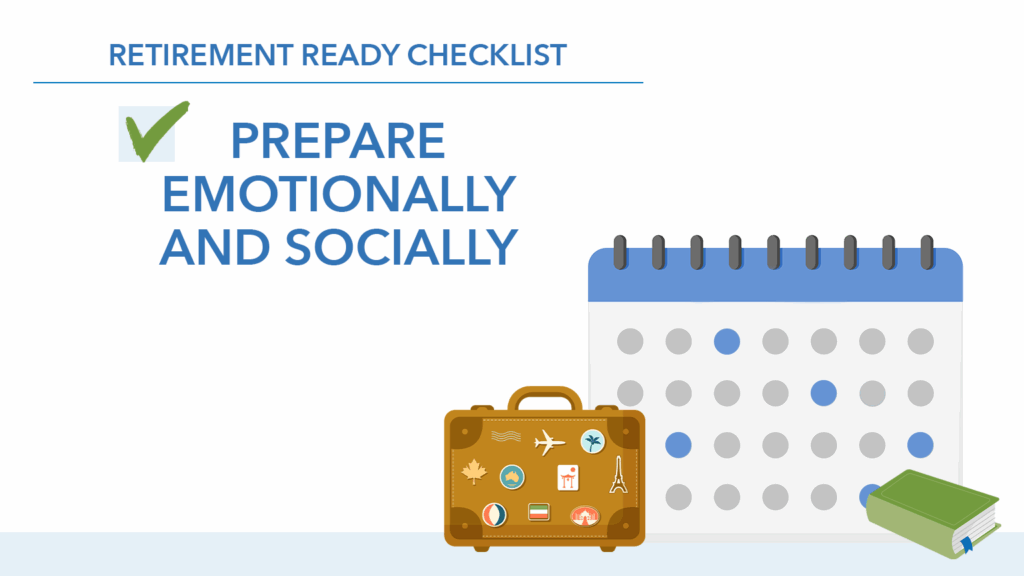 RETIREMENT READY CHECKLIST

PREPARE EMOTIONALLY AND SOCIALLY